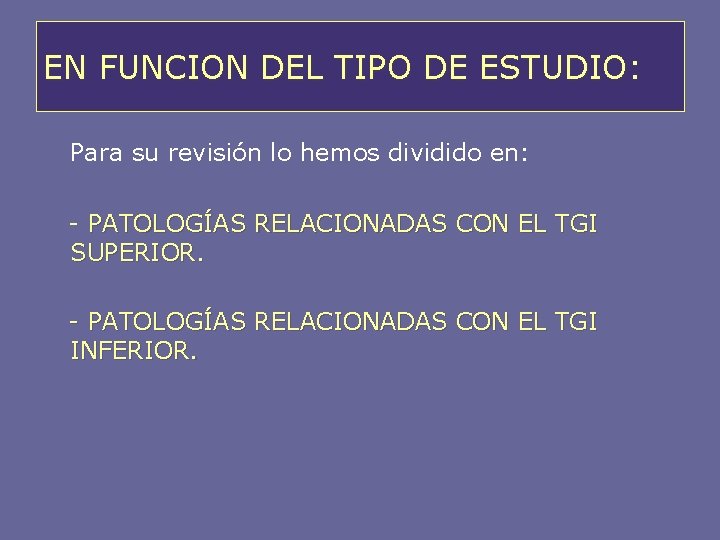 EN FUNCION DEL TIPO DE ESTUDIO:

Para su revisión lo hemos dividido en:

- PATOLOGÍAS RELACIONADAS CON EL TGI SUPERIOR.

- PATOLOGÍAS RELACIONADAS CON EL TGI INFERIOR.